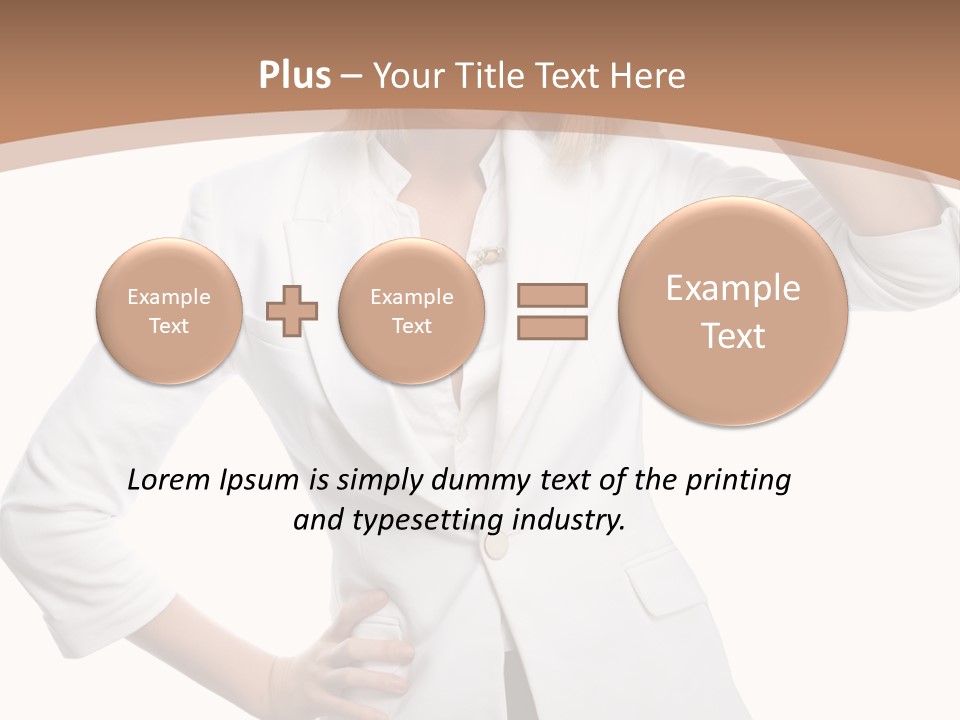 Plus – Your Title Text Here

Example Text

Example Text

Example Text

Lorem Ipsum is simply dummy text of the printing and typesetting industry.